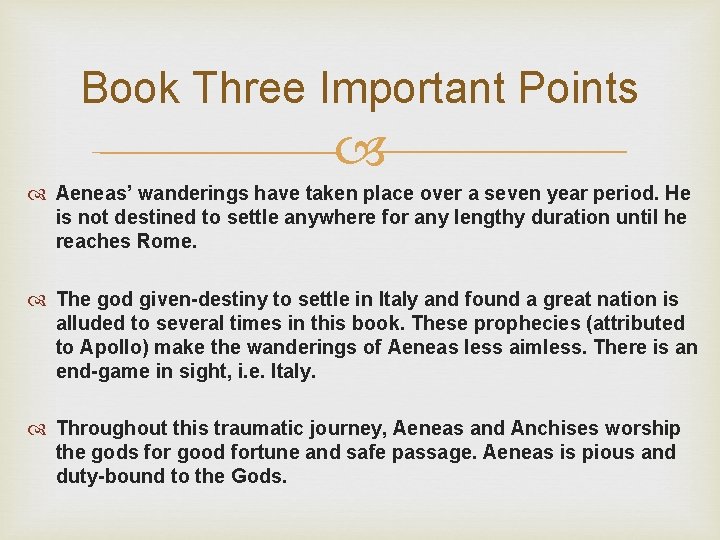 Book Three Important Points

Aeneas’ wanderings have taken place over a seven year period. He is not destined to settle anywhere for any lengthy duration until he reaches Rome.

The god given-destiny to settle in Italy and found a great nation is alluded to several times in this book. These prophecies (attributed to Apollo) make the wanderings of Aeneas less aimless. There is an end-game in sight, i.e. Italy.

Throughout this traumatic journey, Aeneas and Anchises worship the gods for good fortune and safe passage. Aeneas is pious and duty-bound to the Gods.